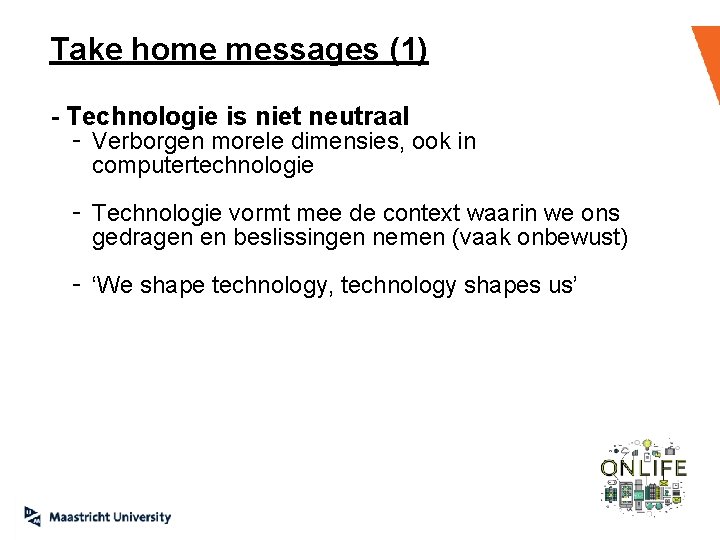 Take home messages (1)

- Technologie is niet neutraal

- Verborgen morele dimensies, ook in computertechnologie

- Technologie vormt mee de context waarin we ons gedragen en beslissingen nemen (vaak onbewust)

- ‘We shape technology, technology shapes us’

ONLIFE

Maastricht University